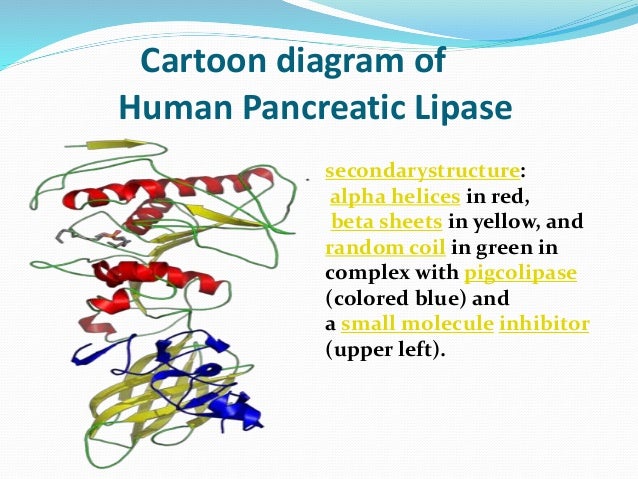 Cartoon diagram of
Human Pancreatic Lipase

secondarystructure:
alpha helices in red,
beta sheets in yellow, and
random coil in green in complex with pigcolipase (colored blue) and
a small molecule inhibitor (upper left).